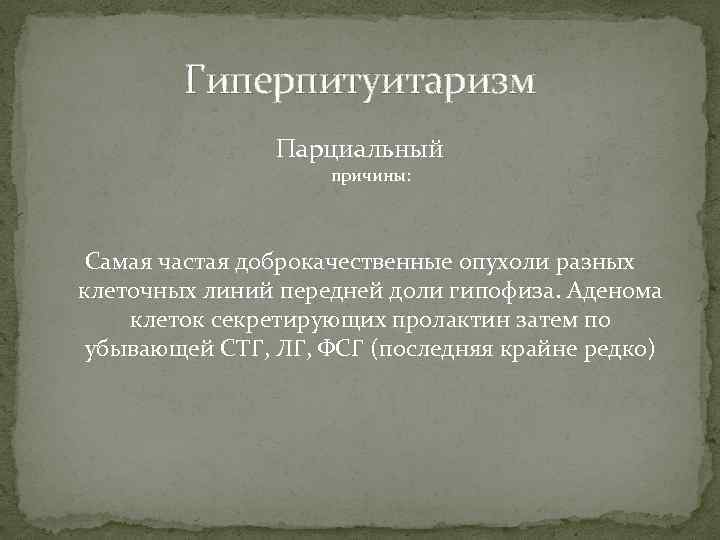 Гиперпитуитаризм

Парциальный
причины:

Самая частая доброкачественные опухоли разных клеточных линий передней доли гипофиза. Аденома клеток секретирующих пролактин затем по убывающей СТГ, ЛГ, ФСГ (последняя крайне редко)